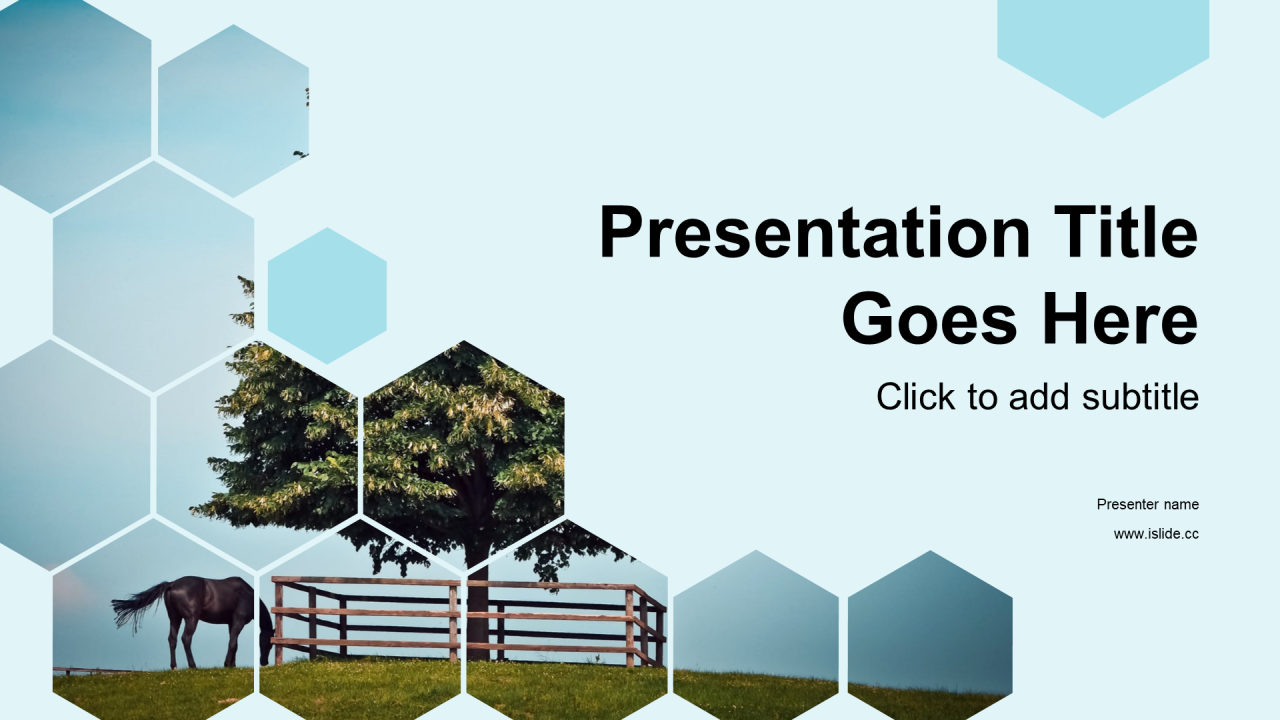 Presentation Title Goes Here

Click to add subtitle

Presenter name

www.islide.cc